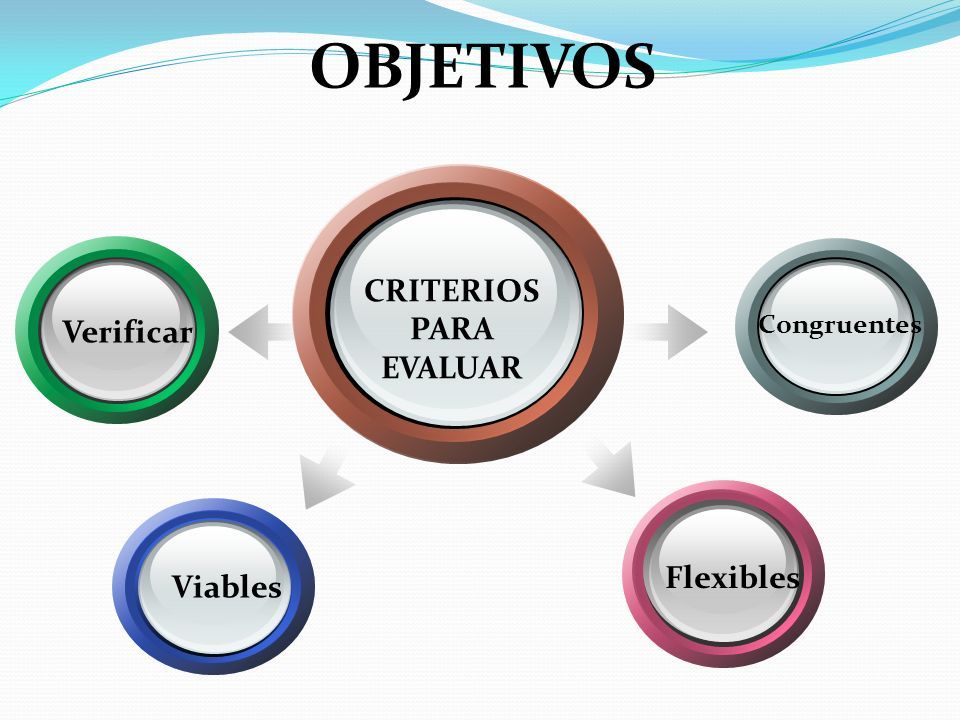 OBJETIVOS

CRITERIOS PARA EVALUAR

Verificar

Congruentes

Viables

Flexibles